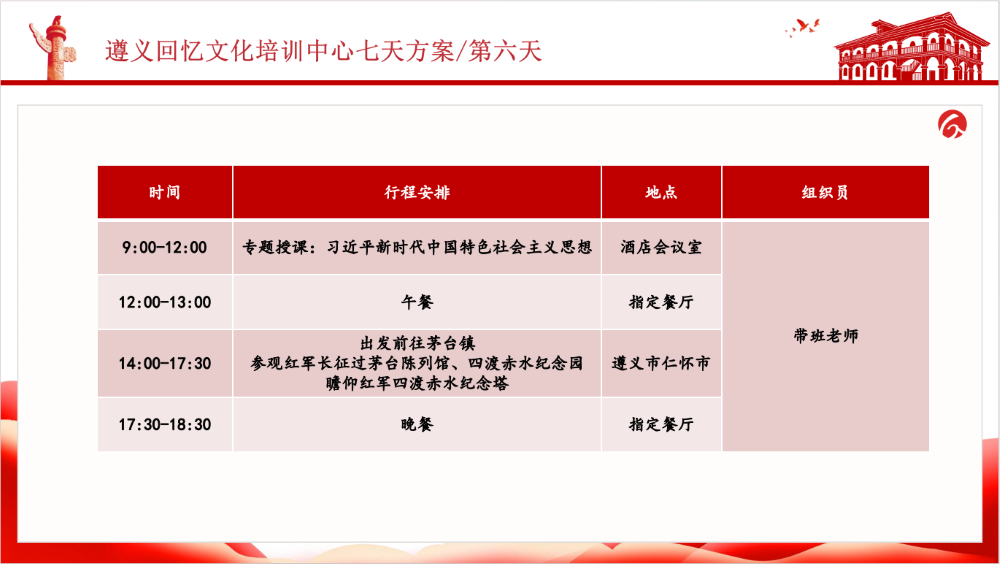 遵义回忆文化培训中心七天方案/第六天

| 时间 | 行程安排 | 地点 | 组织员 |
|---|---|---|---|
| 9:00-12:00 | 专题授课：习近平新时代中国特色社会主义思想 | 酒店会议室 | 带班老师 |
| 12:00-13:00 | 午餐 | 指定餐厅 | |
| 14:00-17:30 | 出发前往茅台镇 参观红军长征过茅台陈列馆、四渡赤水纪念园 瞻仰红军四渡赤水纪念塔 | 遵义市仁怀市 | |
| 17:30-18:30 | 晚餐 | 指定餐厅 | |